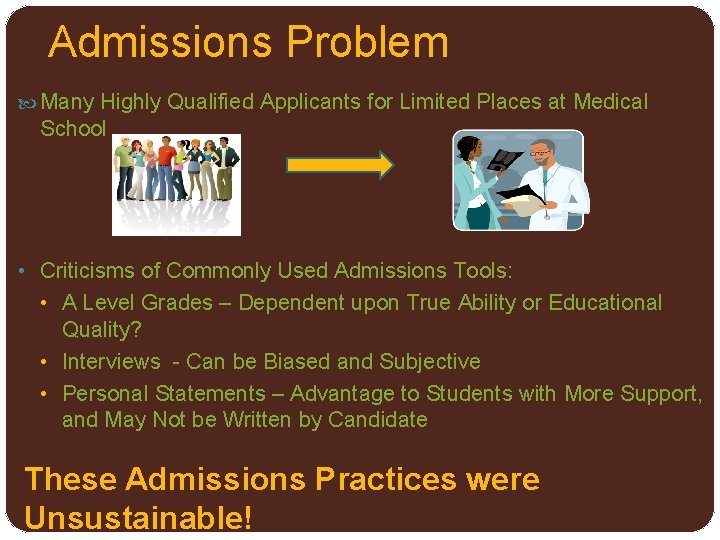 Admissions Problem

Many Highly Qualified Applicants for Limited Places at Medical School

• Criticisms of Commonly Used Admissions Tools:
  • A Level Grades – Dependent upon True Ability or Educational Quality?
  • Interviews - Can be Biased and Subjective
  • Personal Statements – Advantage to Students with More Support, and May Not be Written by Candidate

These Admissions Practices were Unsustainable!